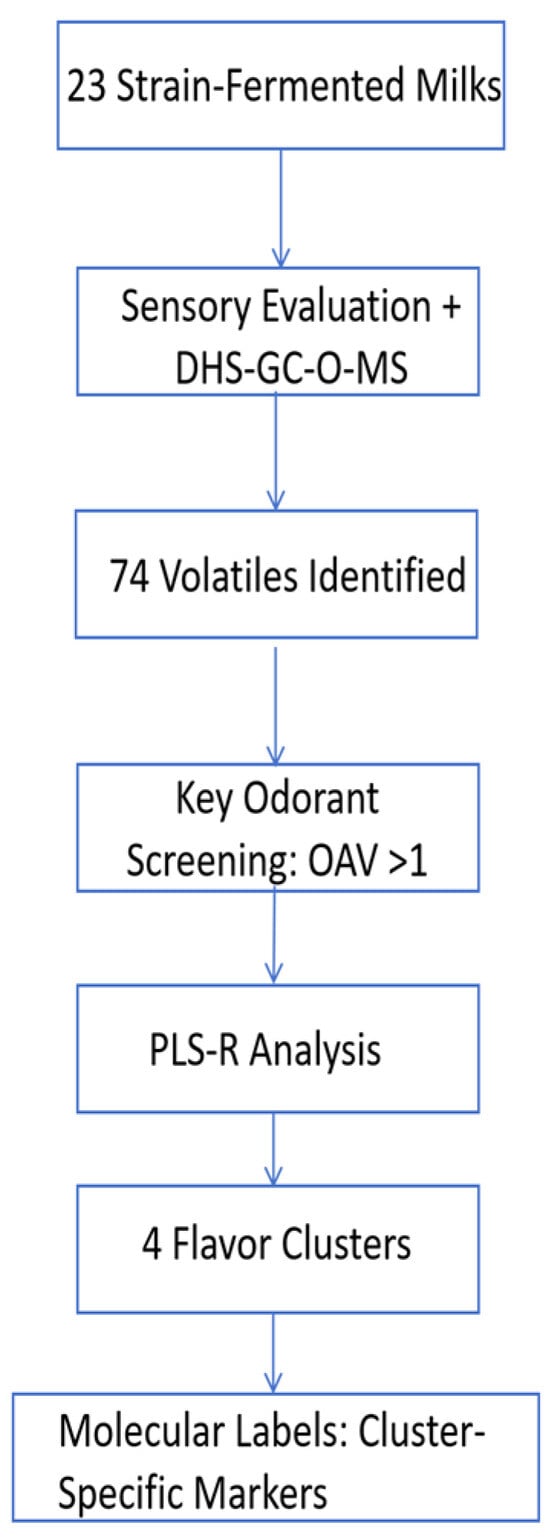 23 Strain-Fermented Milks

Sensory Evaluation + DHS-GC-O-MS

74 Volatiles Identified

Key Odorant Screening: OAV >1

PLS-R Analysis

4 Flavor Clusters

Molecular Labels: Cluster-Specific Markers